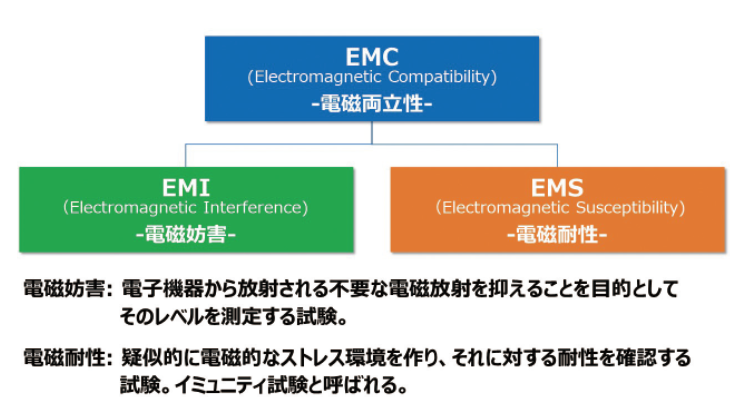 EMC
(Electromagnetic Compatibility)
-電磁両立性-

EMI
(Electromagnetic Interference)
-電磁妨害-

EMS
(Electromagnetic Susceptibility)
-電磁耐性-

電磁妨害: 電子機器から放射される不要な電磁放射を抑えることを目的としてそのレベルを測定する試験。

電磁耐性: 疑似的に電磁的なストレス環境を作り、それに対する耐性を確認する試験。イミュニティ試験と呼ばれる。